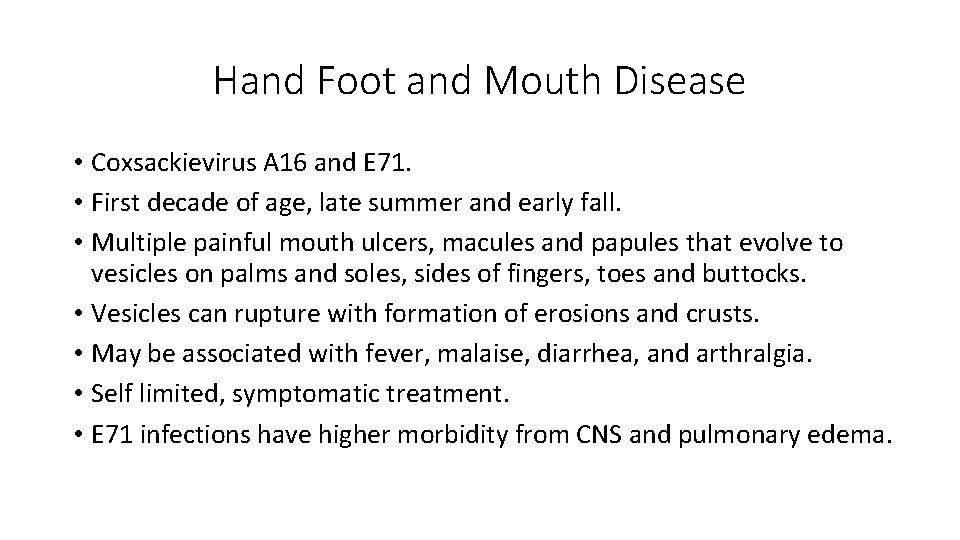 Hand Foot and Mouth Disease

• Coxsackievirus A16 and E71.
• First decade of age, late summer and early fall.
• Multiple painful mouth ulcers, macules and papules that evolve to vesicles on palms and soles, sides of fingers, toes and buttocks.
• Vesicles can rupture with formation of erosions and crusts.
• May be associated with fever, malaise, diarrhea, and arthralgia.
• Self limited, symptomatic treatment.
• E71 infections have higher morbidity from CNS and pulmonary edema.